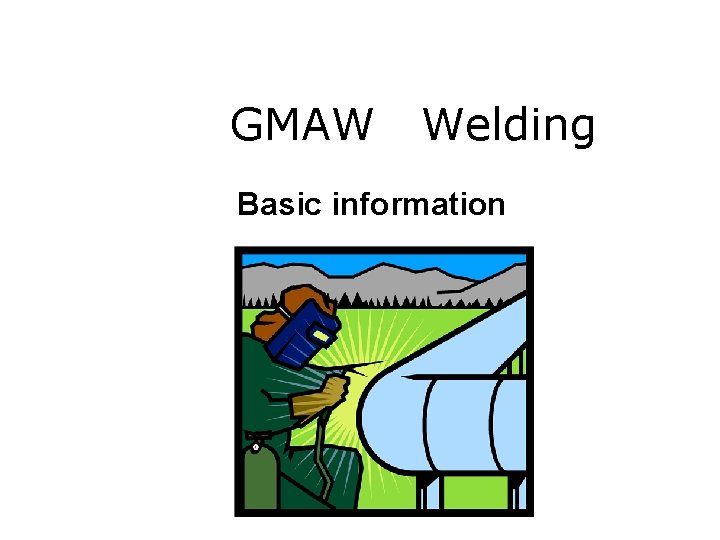 GMAW Welding

Basic information